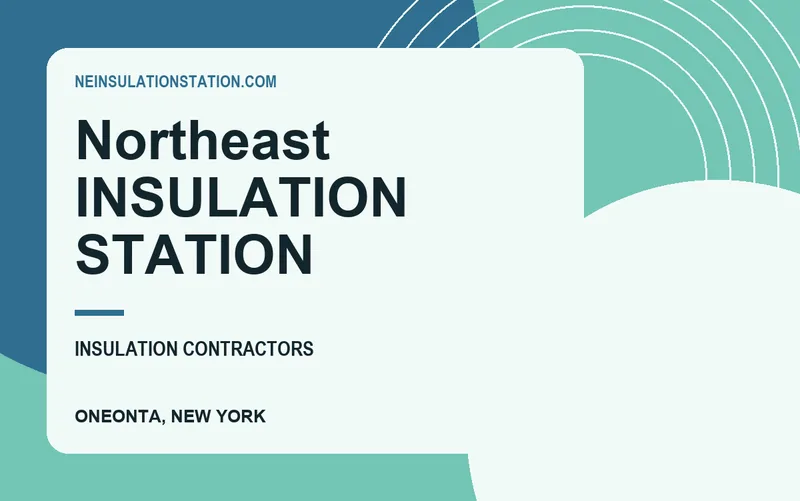 NEINSULATIONSTATION.COM

Northeast INSULATION STATION

INSULATION CONTRACTORS

ONEONTA, NEW YORK